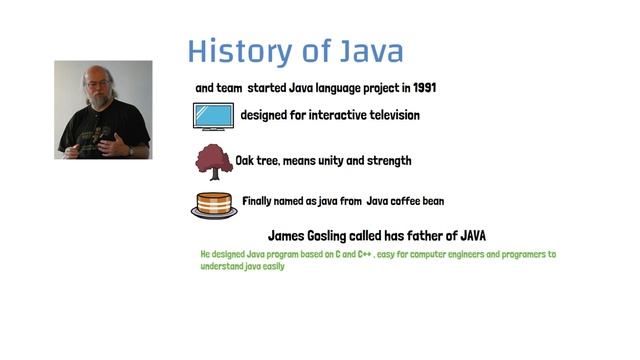 History of Java

and team started Java language project in 1991

designed for interactive television

Oak tree, means unity and strength

Finally named as java from Java coffee bean

James Gosling called has father of JAVA

He designed Java program based on C and C++ , easy for computer engineers and programers to understand java easily